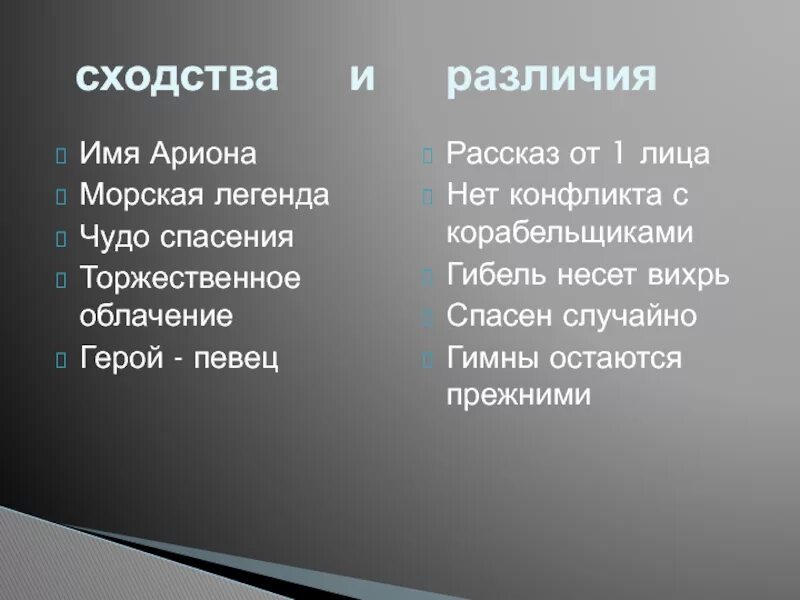 сходства и различия

Имя Ариона
Морская легенда
Чудо спасения
Торжественное облачение
Герой - певец

Рассказ от 1 лица
Нет конфликта с корабельщиками
Гибель несет вихрь
Спасен случайно
Гимны остаются прежними